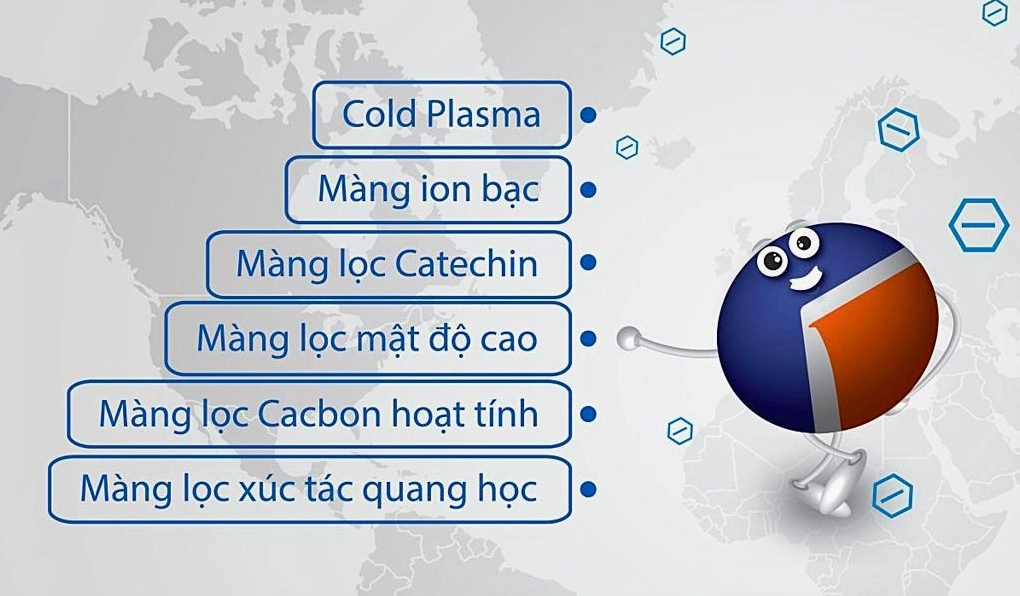 Cold Plasma

Màng ion bạc

Màng lọc Catechin

Màng lọc mật độ cao

Màng lọc Cacbon hoạt tính

Màng lọc xúc tác quang học